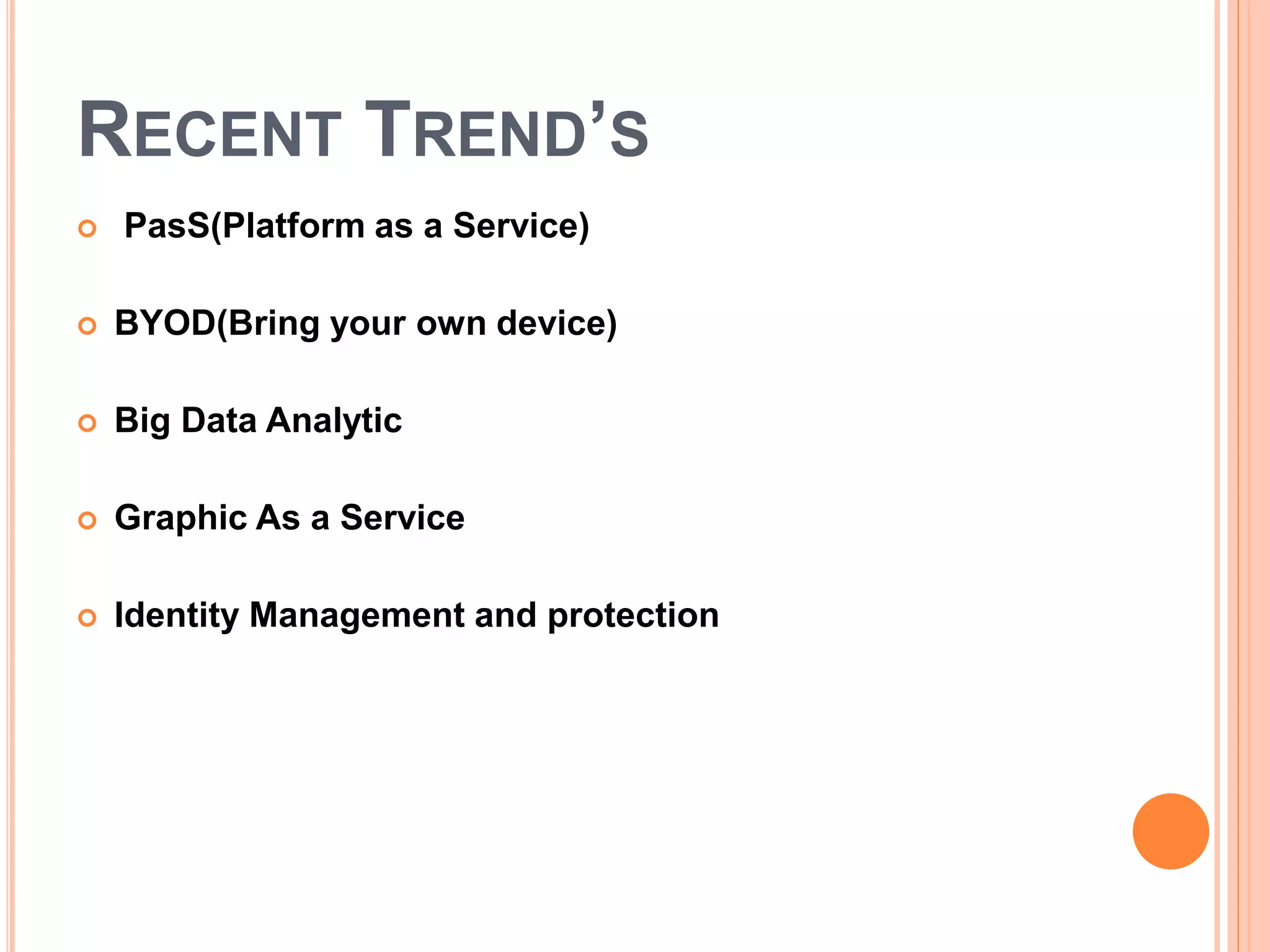 RECENT TREND'S

PasS(Platform as a Service)

BYOD(Bring your own device)

Big Data Analytic

Graphic As a Service

Identity Management and protection